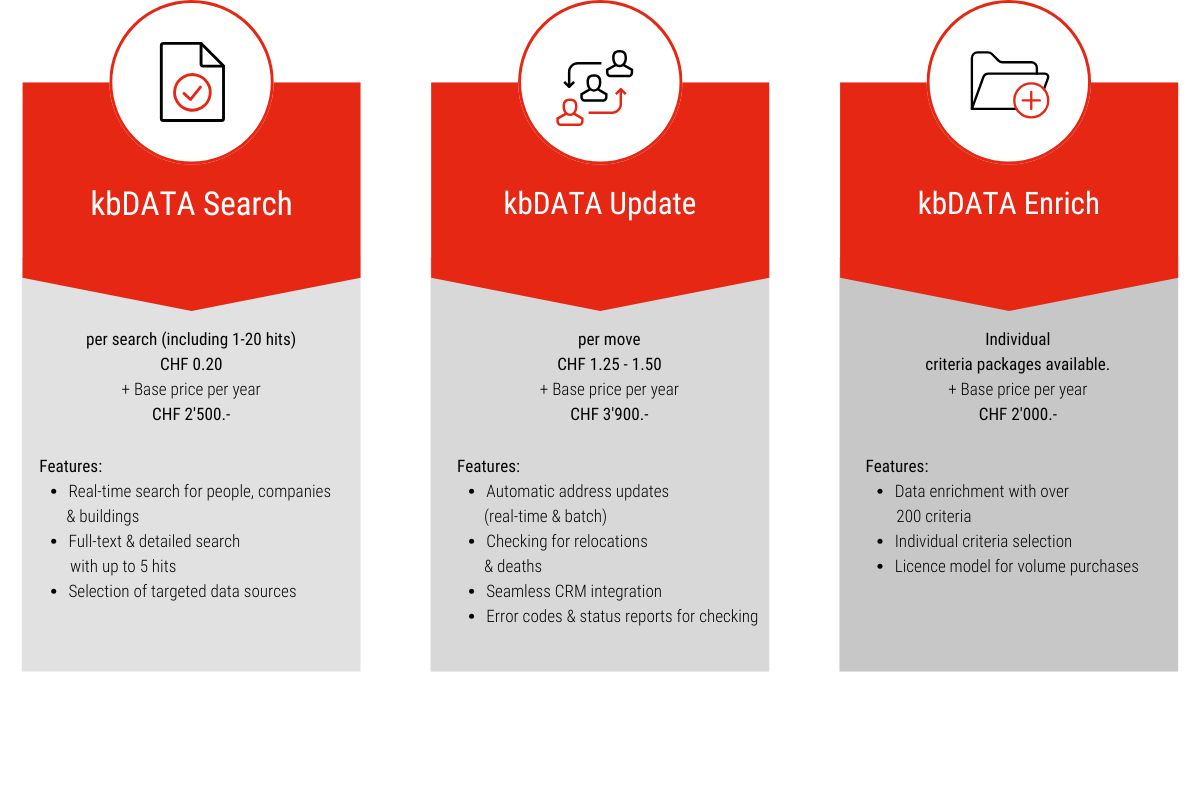 kbDATA Search

per search (including 1-20 hits)
CHF 0.20
+ Base price per year
CHF 2'500.-

Features:
- Real-time search for people, companies & buildings
- Full-text & detailed search with up to 5 hits
- Selection of targeted data sources

kbDATA Update

per move
CHF 1.25 - 1.50
+ Base price per year
CHF 3'900.-

Features:
- Automatic address updates (real-time & batch)
- Checking for relocations & deaths
- Seamless CRM integration
- Error codes & status reports for checking

kbDATA Enrich

Individual
criteria packages available.
+ Base price per year
CHF 2'000.-

Features:
- Data enrichment with over 200 criteria
- Individual criteria selection
- Licence model for volume purchases